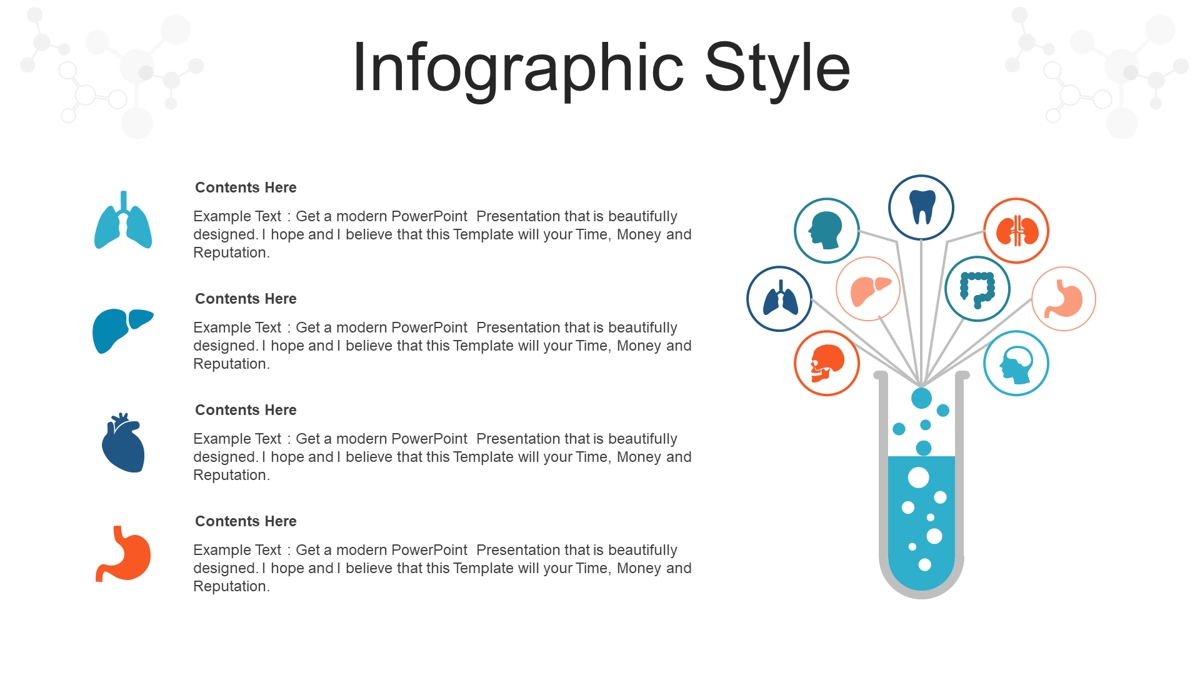 Infographic Style

Contents Here

Example Text : Get a modern PowerPoint Presentation that is beautifully designed. I hope and I believe that this Template will your Time, Money and Reputation.

Contents Here

Example Text : Get a modern PowerPoint Presentation that is beautifully designed. I hope and I believe that this Template will your Time, Money and Reputation.

Contents Here

Example Text : Get a modern PowerPoint Presentation that is beautifully designed. I hope and I believe that this Template will your Time, Money and Reputation.

Contents Here

Example Text : Get a modern PowerPoint Presentation that is beautifully designed. I hope and I believe that this Template will your Time, Money and Reputation.